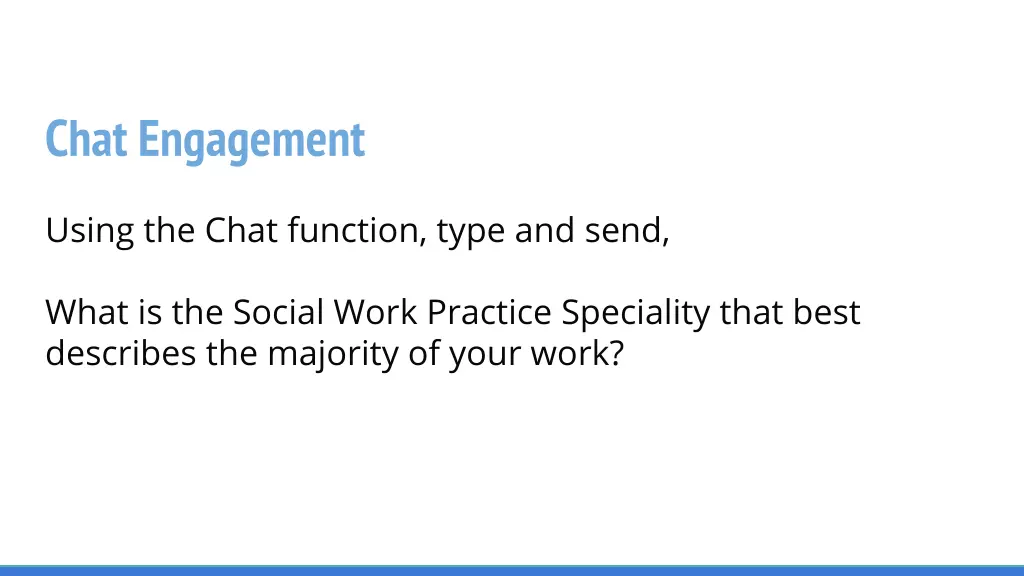 Chat Engagement

Using the Chat function, type and send,

What is the Social Work Practice Speciality that best describes the majority of your work?